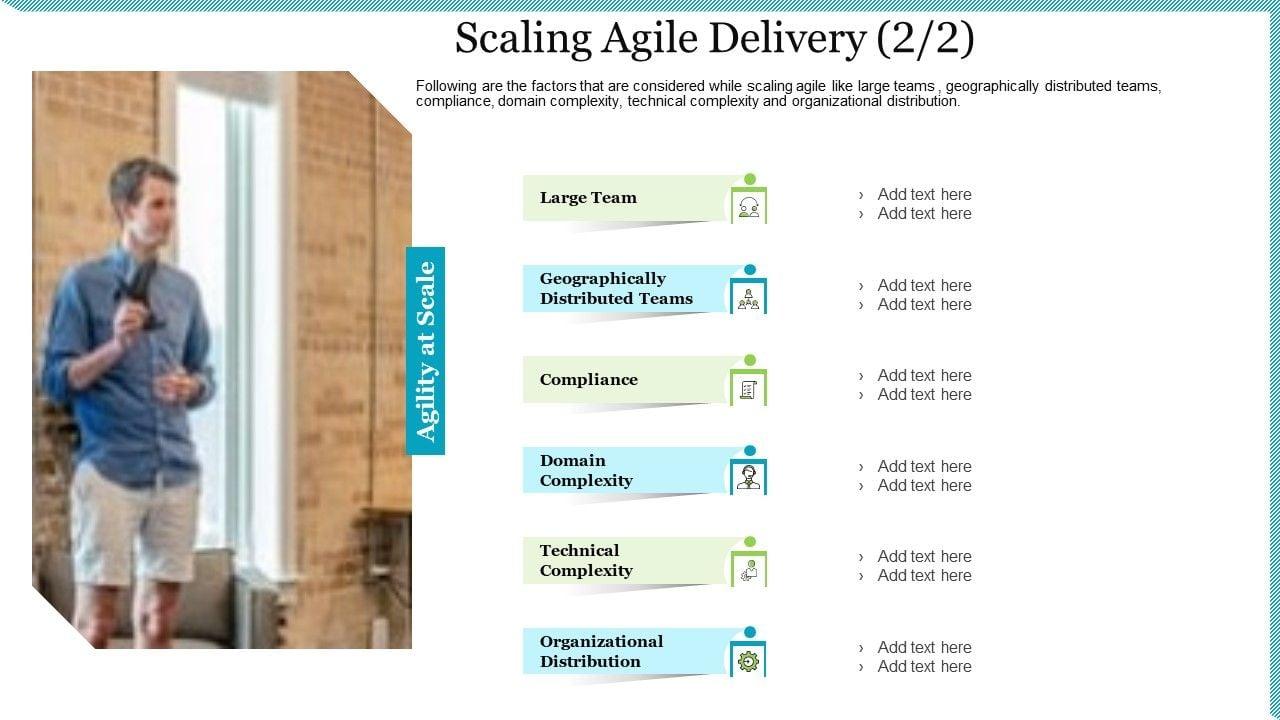 Scaling Agile Delivery (2/2)

Following are the factors that are considered while scaling agile like large teams , geographically distributed teams, compliance, domain complexity, technical complexity and organizational distribution.

Agility at Scale

Large Team
› Add text here
› Add text here

Geographically Distributed Teams
› Add text here
› Add text here

Compliance
› Add text here
› Add text here

Domain Complexity
› Add text here
› Add text here

Technical Complexity
› Add text here
› Add text here

Organizational Distribution
› Add text here
› Add text here